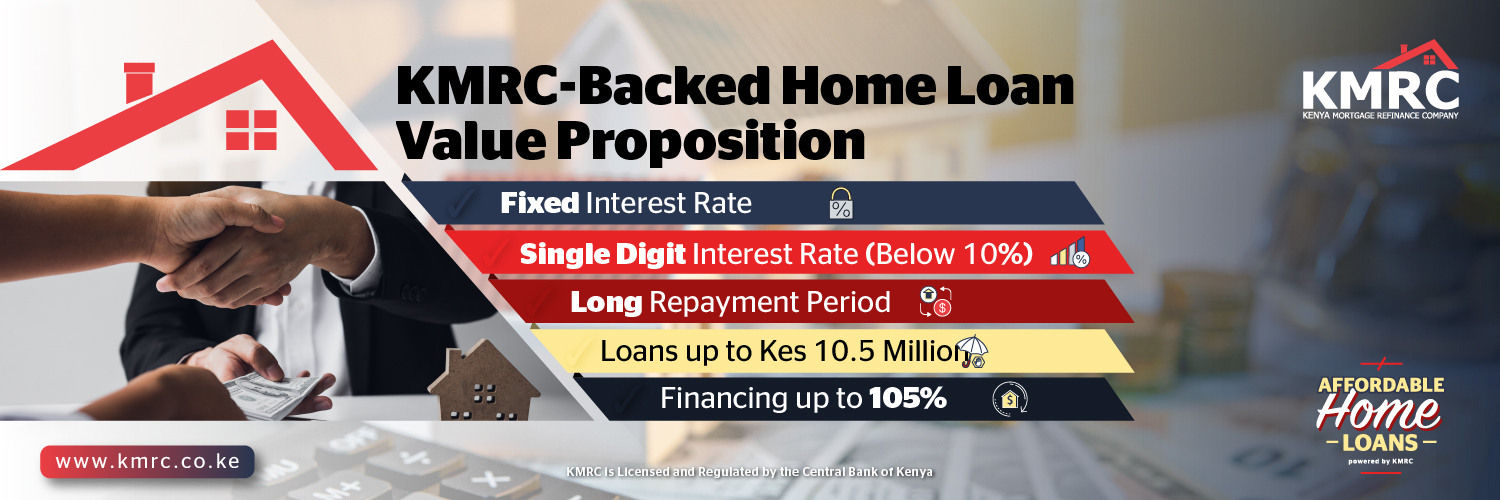 KMRC-Backed Home Loan Value Proposition

KMRC
KENYA MORTGAGE REFINANCE COMPANY

Fixed Interest Rate

Single Digit Interest Rate (Below 10%)

Long Repayment Period

Loans up to Kes 10.5 Million

Financing up to 105%

AFFORDABLE
Home
LOANS
powered by KMRC

www.kmrc.co.ke

KMRC is Licensed and Regulated by the Central Bank of Kenya